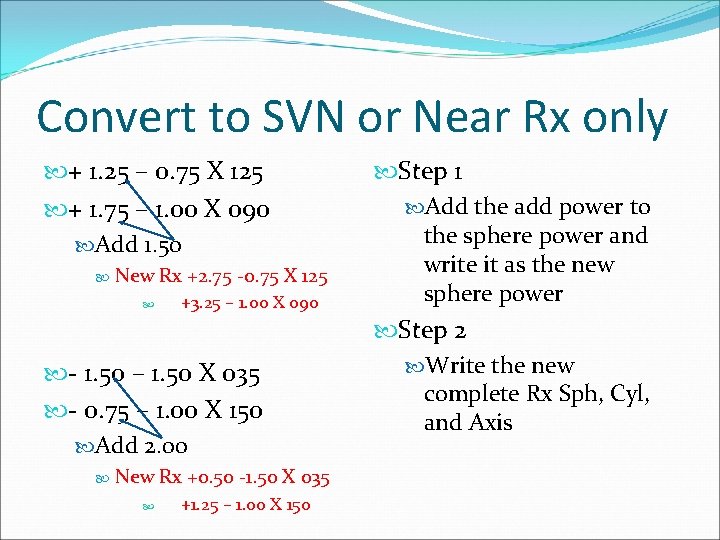 Convert to SVN or Near Rx only

+ 1.25 – 0.75 X 125

+ 1.75 – 1.00 X 090

Add 1.50

New Rx +2.75 -0.75 X 125

+3.25 – 1.00 X 090

- 1.50 – 1.50 X 035

- 0.75 – 1.00 X 150

Add 2.00

New Rx +0.50 -1.50 X 035

+1.25 – 1.00 X 150

Step 1

Add the add power to the sphere power and write it as the new sphere power

Step 2

Write the new complete Rx Sph, Cyl, and Axis